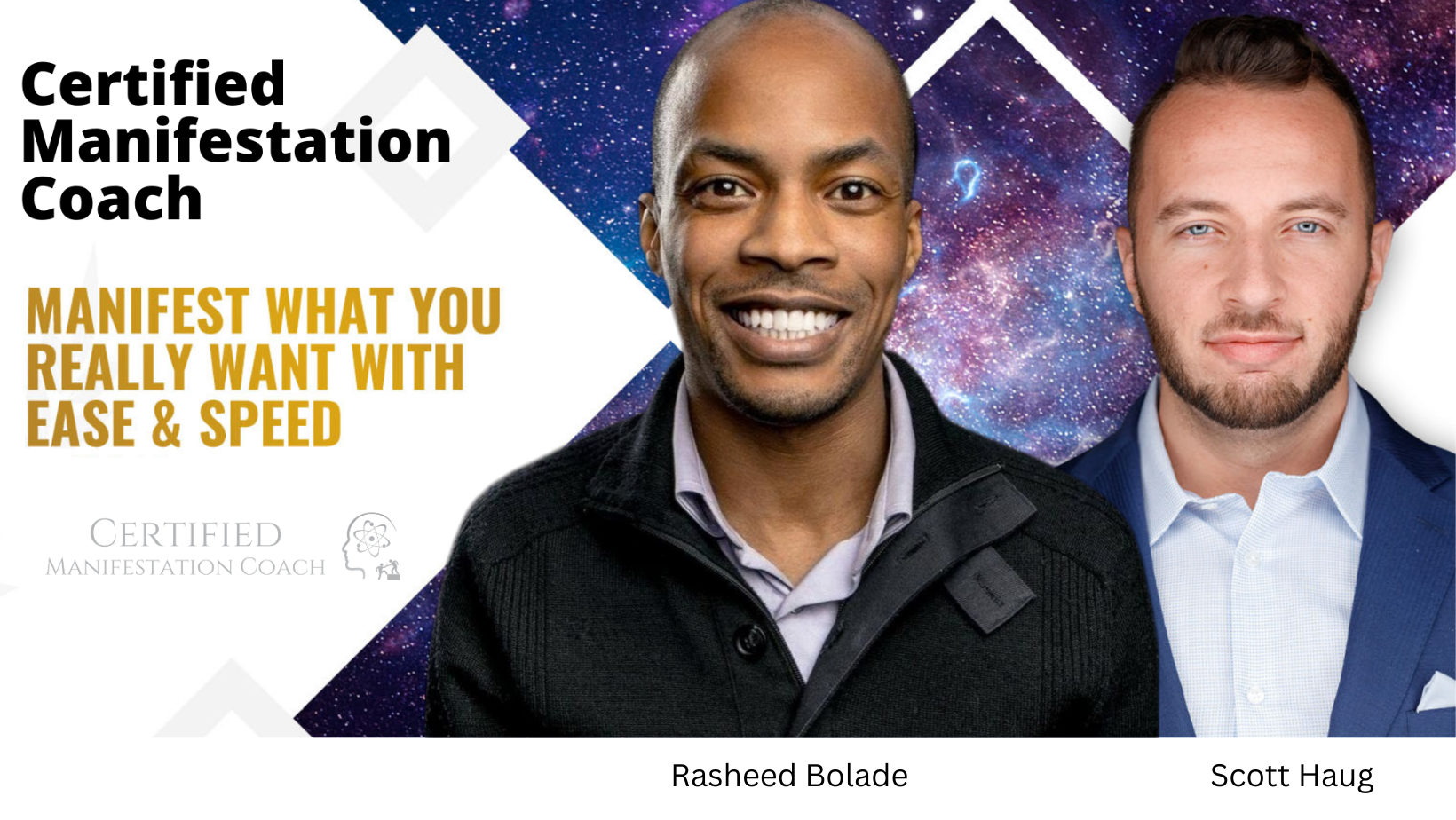 Certified Manifestation Coach

MANIFEST WHAT YOU REALLY WANT WITH EASE & SPEED

CERTIFIED
MANIFESTATION COACH

Rasheed Bolade

Scott Haug